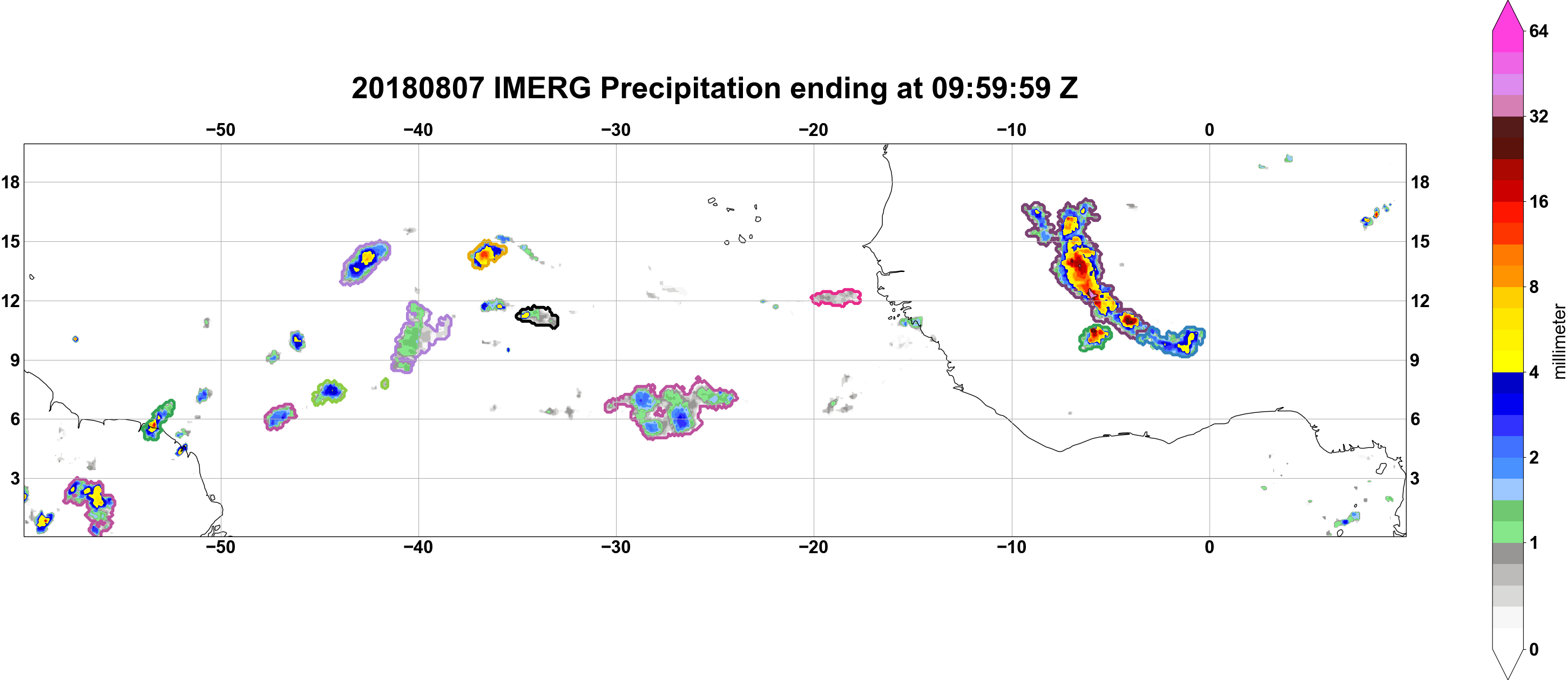 20180807 IMERG Precipitation ending at 09:59:59 Z

−50 −40 −30 −20 −10 0

18 15 12 9 6 3

18 15 12 9 6 3

−50 −40 −30 −20 −10 0

64
32
16
8
4
2
1
0
millimeter